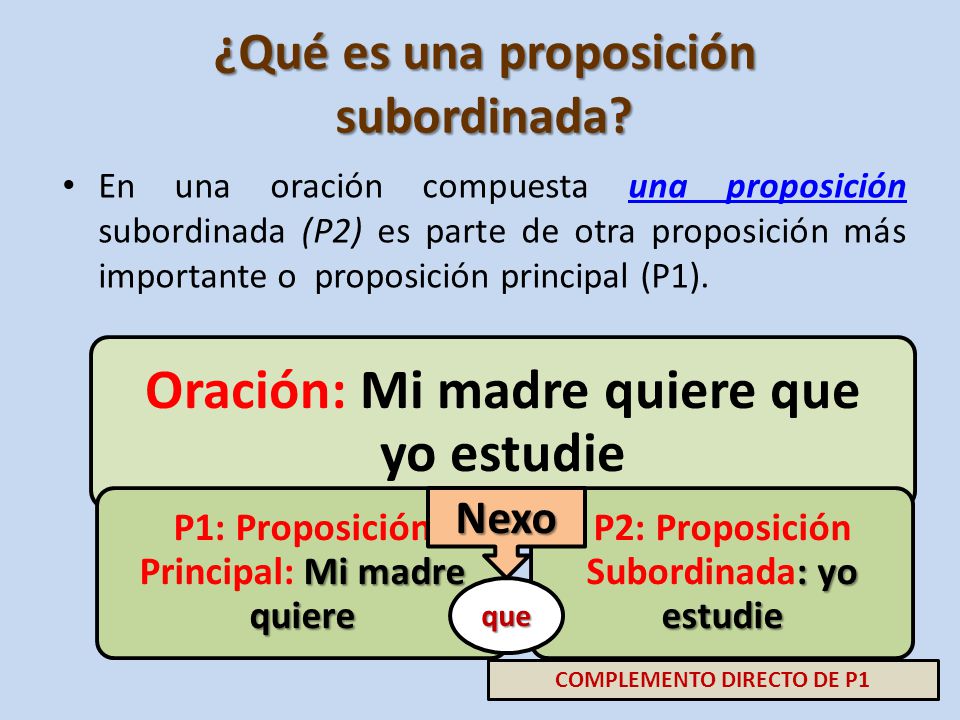 ¿Qué es una proposición subordinada?

• En una oración compuesta una proposición subordinada (P2) es parte de otra proposición más importante o proposición principal (P1).

Oración: Mi madre quiere que yo estudie

P1: Proposición Principal: Mi madre quiere

Nexo

que

P2: Proposición Subordinada: yo estudie

COMPLEMENTO DIRECTO DE P1